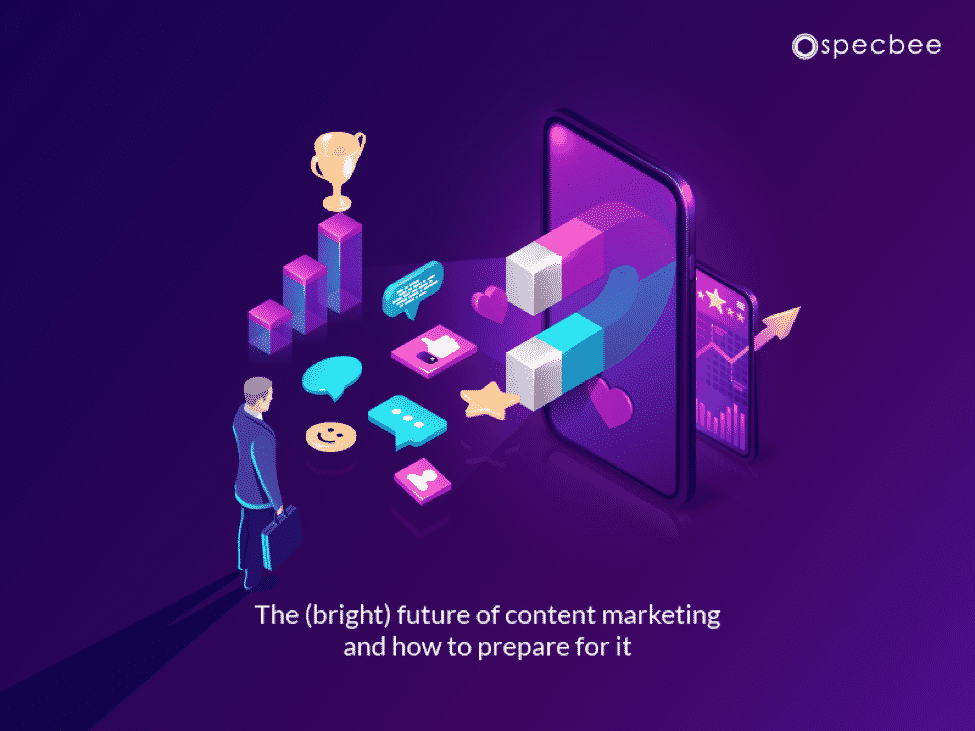 specbee

The (bright) future of content marketing and how to prepare for it